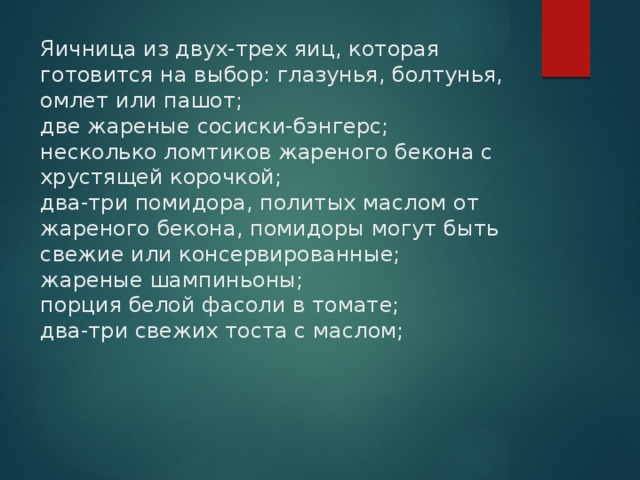 Яичница из двух-трех яиц, которая готовится на выбор: глазунья, болтунья, омлет или пашот;
две жареные сосиски-бэнгерс;
несколько ломтиков жареного бекона с хрустящей корочкой;
два-три помидора, политых маслом от жареного бекона, помидоры могут быть свежие или консервированные;
жареные шампиньоны;
порция белой фасоли в томате;
два-три свежих тоста с маслом;